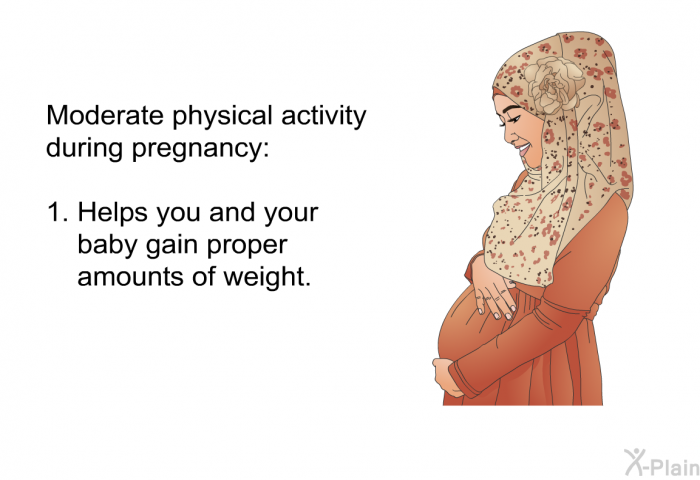 Moderate physical activity during pregnancy:

1. Helps you and your baby gain proper amounts of weight.

X-Plain